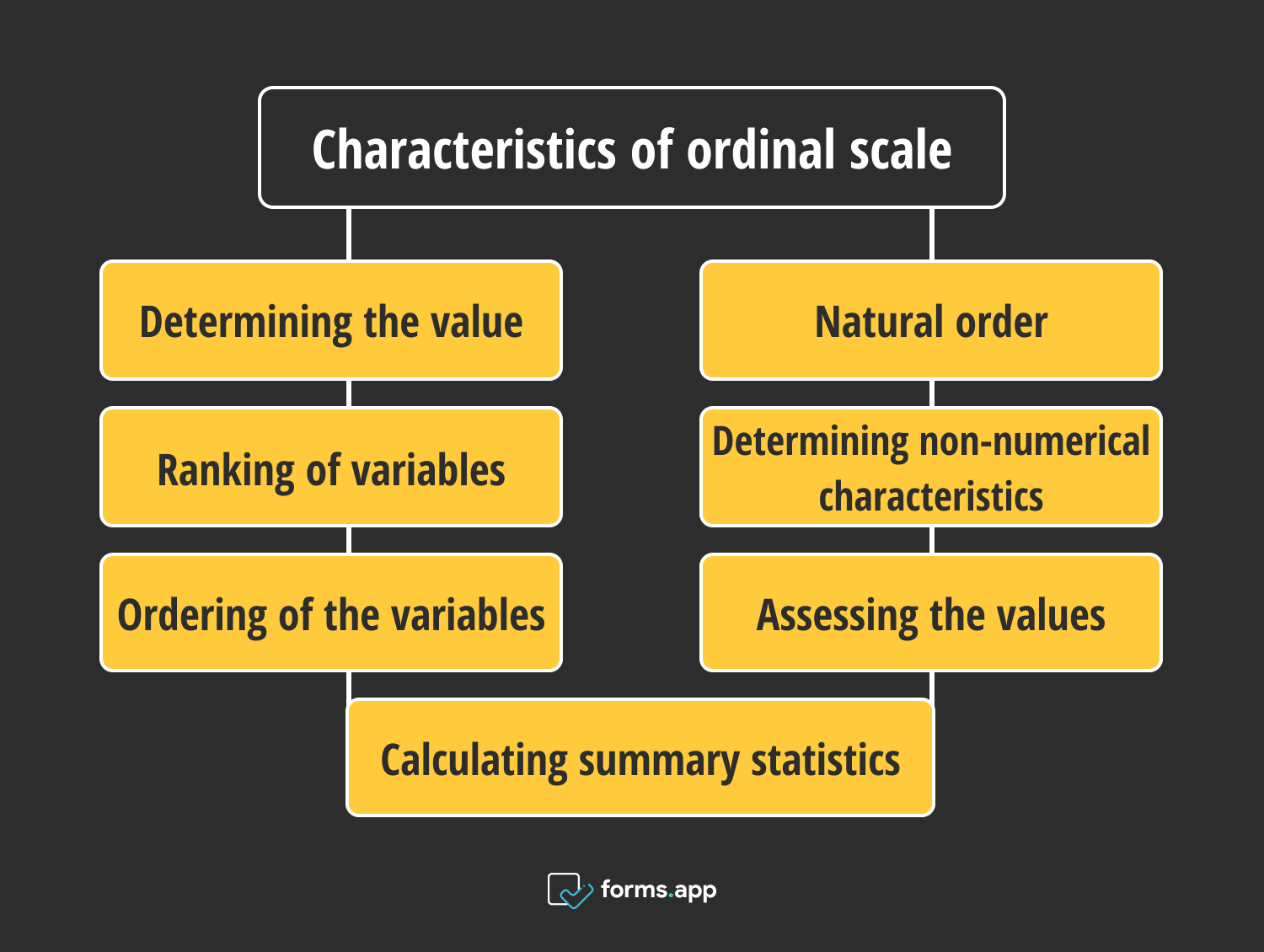 Characteristics of ordinal scale

Determining the value

Ranking of variables

Ordering of the variables

Natural order

Determining non-numerical characteristics

Assessing the values

Calculating summary statistics

forms.app